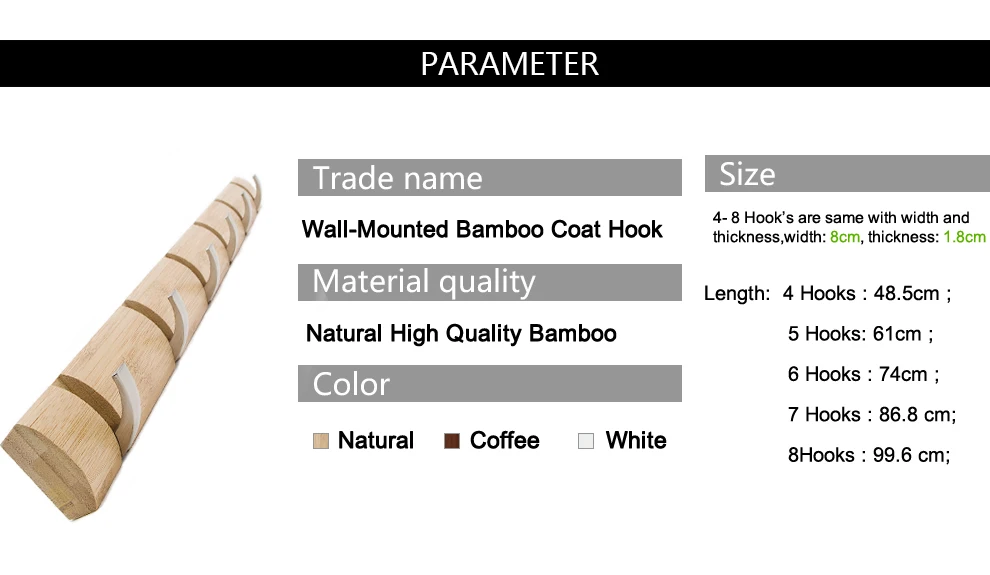 PARAMETER

Trade name

Wall-Mounted Bamboo Coat Hook

Material quality

Natural High Quality Bamboo

Color

Natural Coffee White

Size

4- 8 Hook's are same with width and thickness,width: 8cm, thickness: 1.8cm

Length: 4 Hooks : 48.5cm ;

5 Hooks: 61cm ;

6 Hooks : 74cm ;

7 Hooks : 86.8 cm;

8Hooks : 99.6 cm;